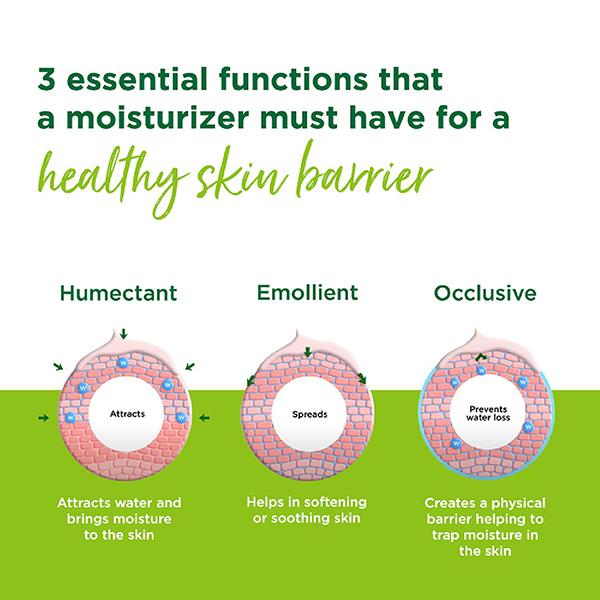 3 essential functions that a moisturizer must have for a healthy skin barrier

Humectant

W W W W W

Attracts

Attracts water and brings moisture to the skin

Emollient

Spreads

Helps in softening or soothing skin

Occlusive

W W W W W

Prevents water loss

Creates a physical barrier helping to trap moisture in the skin